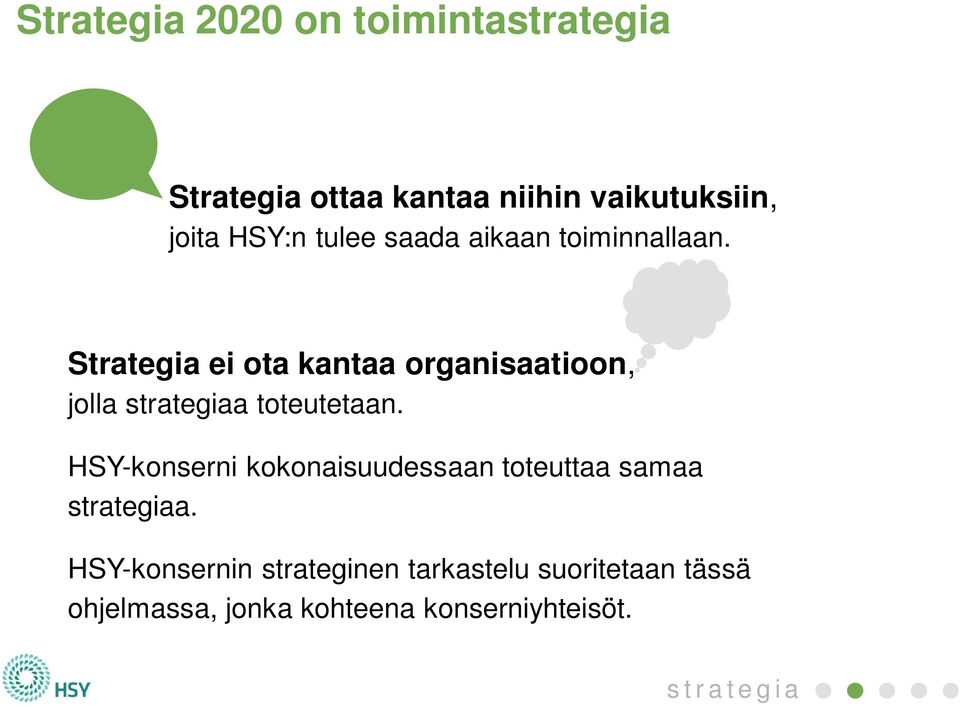 Strategia 2020 on toimintastrategia

Strategia ottaa kantaa niihin vaikutuksiin, joita HSY:n tulee saada aikaan toiminnallaan.

Strategia ei ota kantaa organisaatioon, jolla strategiaa toteutetaan.

HSY-konserni kokonaisuudessaan toteuttaa samaa strategiaa.

HSY-konsernin strateginen tarkastelu suoritetaan tässä ohjelmassa, jonka kohteena konserniyhteisöt.

HSY

strategia